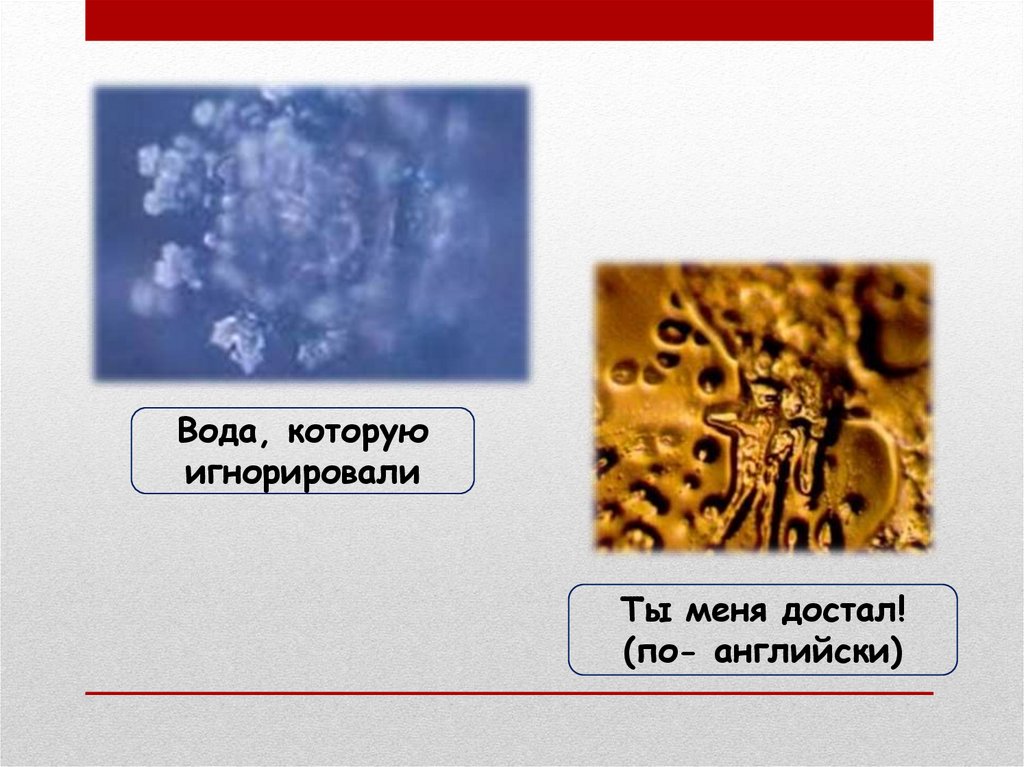 Вода, которую игнорировали

Ты меня достал! (по- английски)